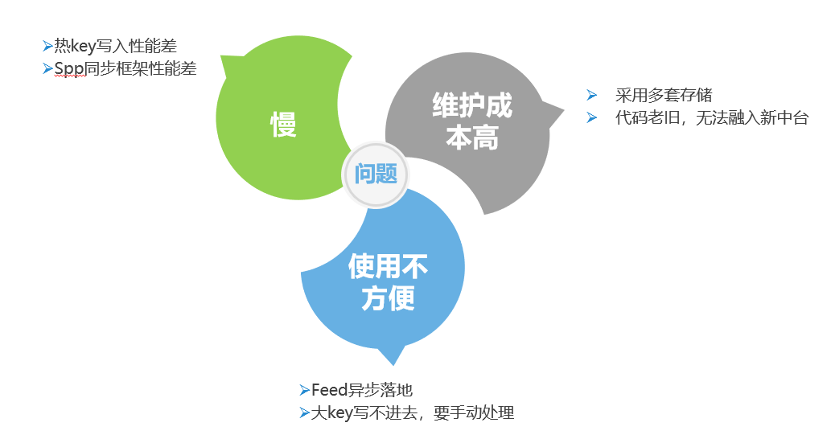 ➢热key写入性能差
➢Spp同步框架性能差

慢

维护成本高

➢ 采用多套存储
➢ 代码老旧，无法融入新中台

问题

使用不方便

➢Feed异步落地
➢大key写不进去，要手动处理